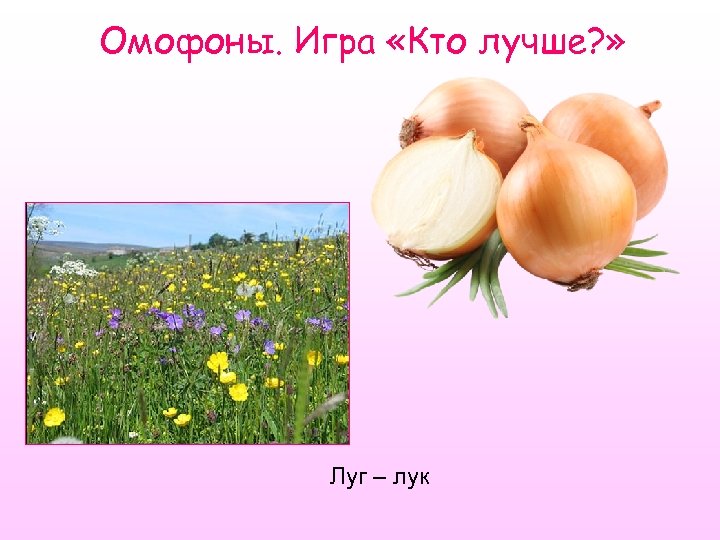 Омофоны. Игра «Кто лучше?»

Луг – лук